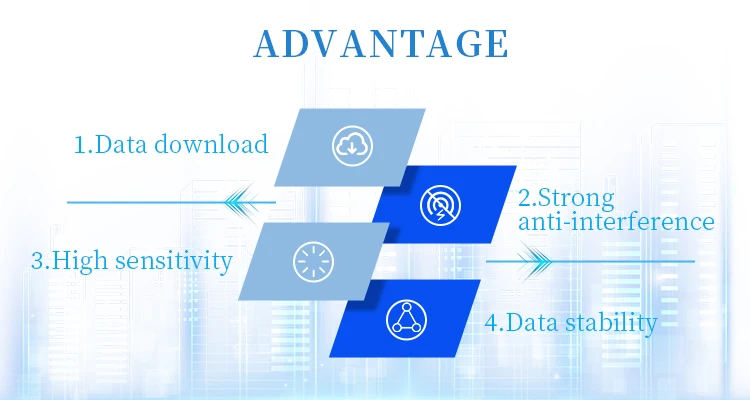 ADVANTAGE

1.Data download

2.Strong anti-interference

3.High sensitivity

4.Data stability